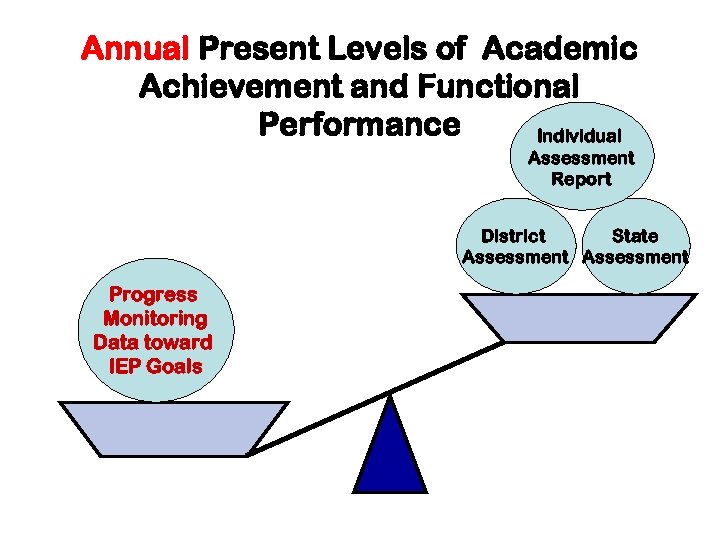 Annual Present Levels of Academic Achievement and Functional Performance

Individual Assessment Report

District Assessment

State Assessment

Progress Monitoring Data toward IEP Goals